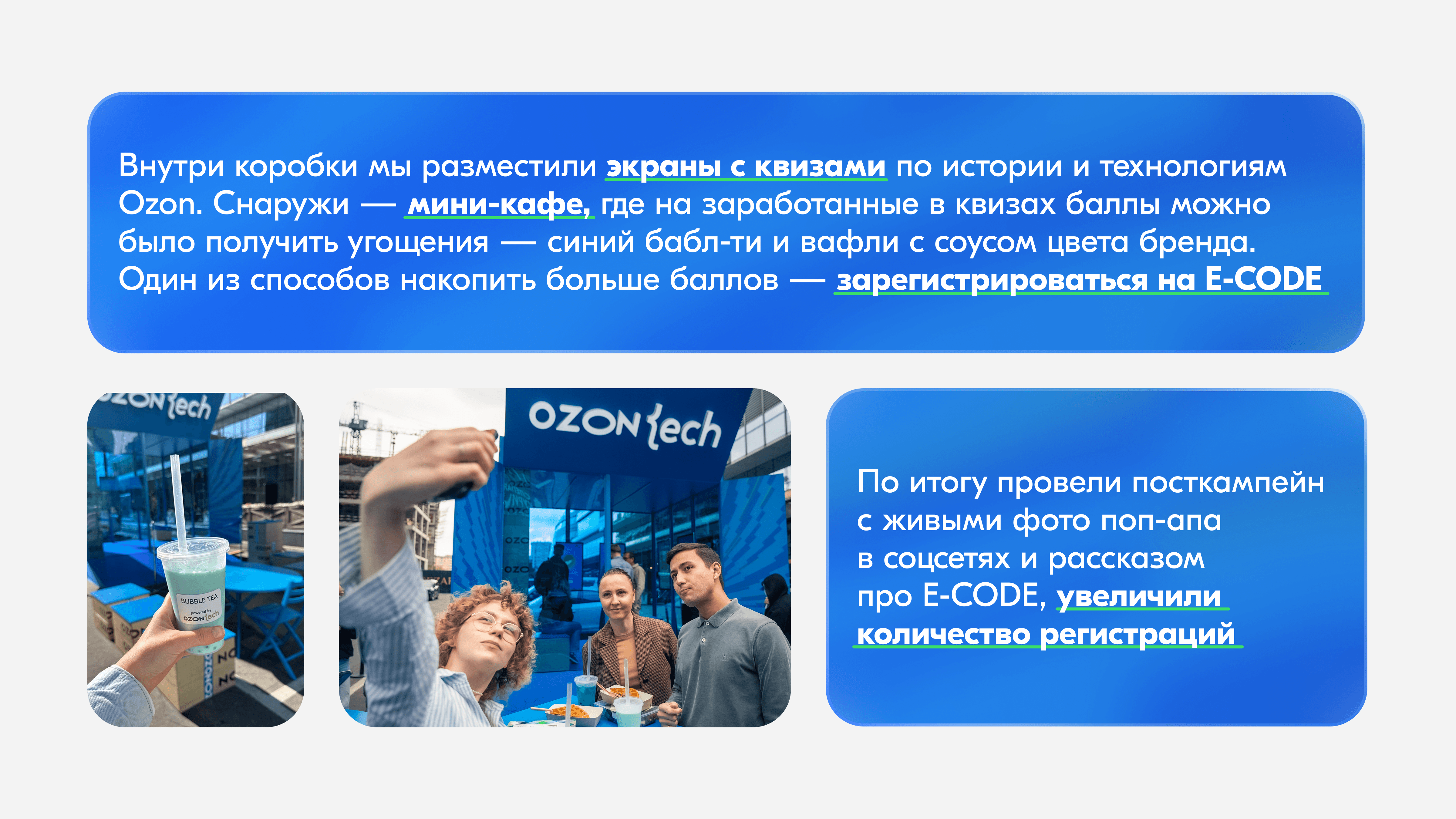 Внутри коробки мы разместили экраны с квизами по истории и технологиям Ozon. Снаружи — мини-кафе, где на заработанные в квизах баллы можно было получить угощения — синий бабл-ти и вафли с соусом цвета бренда. Один из способов накопить больше баллов — зарегистрироваться на E-CODE

OZON tech

BUBBLE TEA
powered by
OZON tech

OZON tech

По итогу провели посткампейн с живыми фото поп-апа в соцсетях и рассказом про E-CODE, увеличили количество регистраций